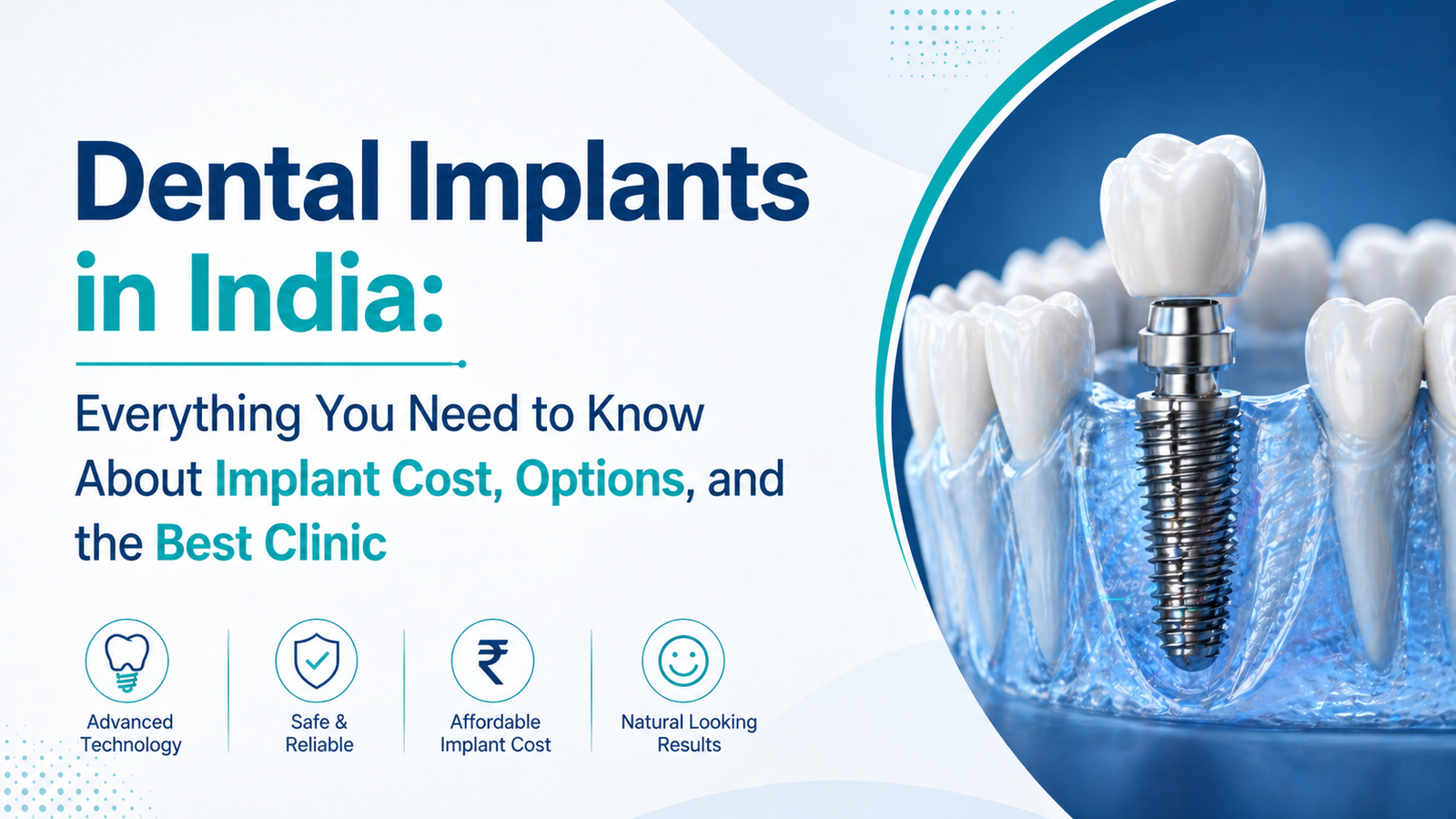 Dental Implants in India:

Everything You Need to Know About Implant Cost, Options, and the Best Clinic

Advanced Technology

Safe & Reliable

₹

Affordable Implant Cost

Natural Looking Results